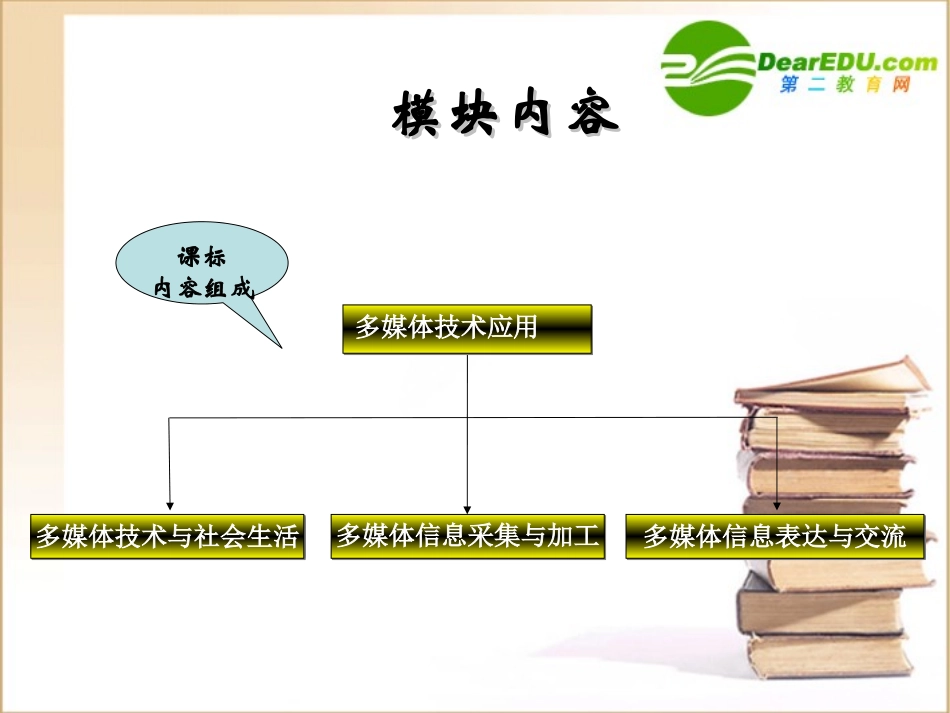 DearEDU.com
第二教育网

模块内容

课标
内容组成

多媒体技术应用

多媒体技术与社会生活

多媒体信息采集与加工

多媒体信息表达与交流